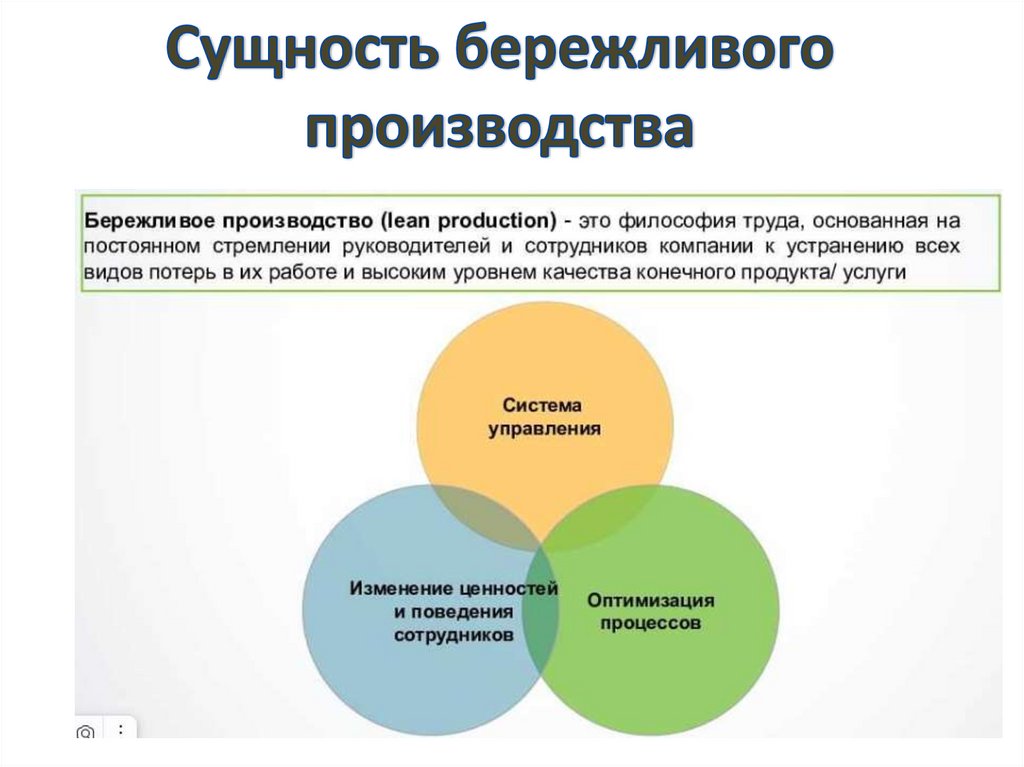 Сущность бережливого производства

Бережливое производство (lean production) - это философия труда, основанная на постоянном стремлении руководителей и сотрудников компании к устранению всех видов потерь в их работе и высоким уровнем качества конечного продукта/ услуги

Система управления

Изменение ценностей и поведения сотрудников

Оптимизация процессов